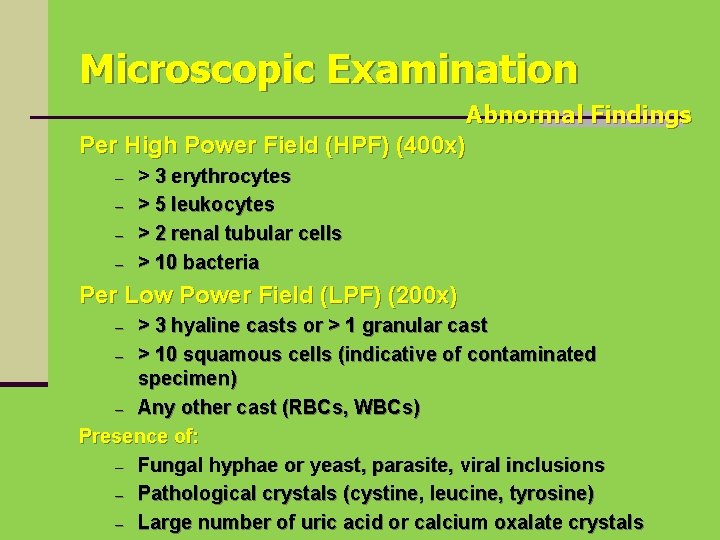 Microscopic Examination

Abnormal Findings

Per High Power Field (HPF) (400x)

– > 3 erythrocytes
– > 5 leukocytes
– > 2 renal tubular cells
– > 10 bacteria

Per Low Power Field (LPF) (200x)

– > 3 hyaline casts or > 1 granular cast
– > 10 squamous cells (indicative of contaminated specimen)
– Any other cast (RBCs, WBCs)

Presence of:

– Fungal hyphae or yeast, parasite, viral inclusions
– Pathological crystals (cystine, leucine, tyrosine)
– Large number of uric acid or calcium oxalate crystals